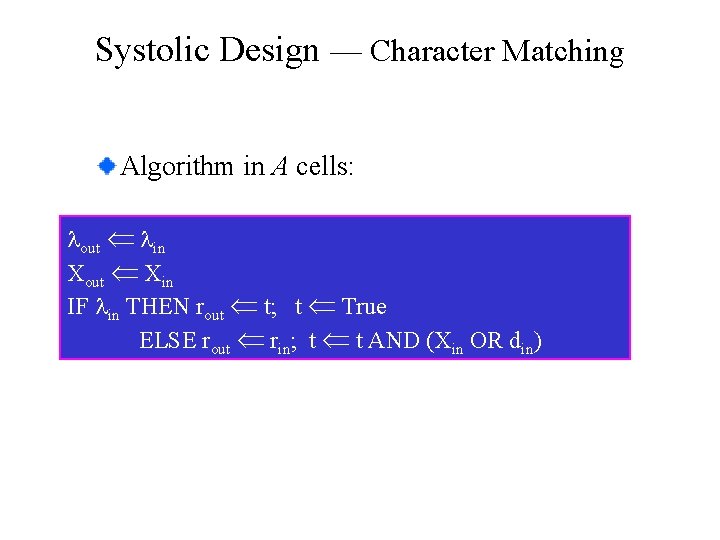 Systolic Design — Character Matching

Algorithm in $A$ cells:

$\lambda_{out} \Leftarrow \lambda_{in}$
$X_{out} \Leftarrow X_{in}$
IF $\lambda_{in}$ THEN $r_{out} \Leftarrow t$; $t \Leftarrow$ True
ELSE $r_{out} \Leftarrow r_{in}$; $t \Leftarrow t$ AND ($X_{in}$ OR $d_{in}$)